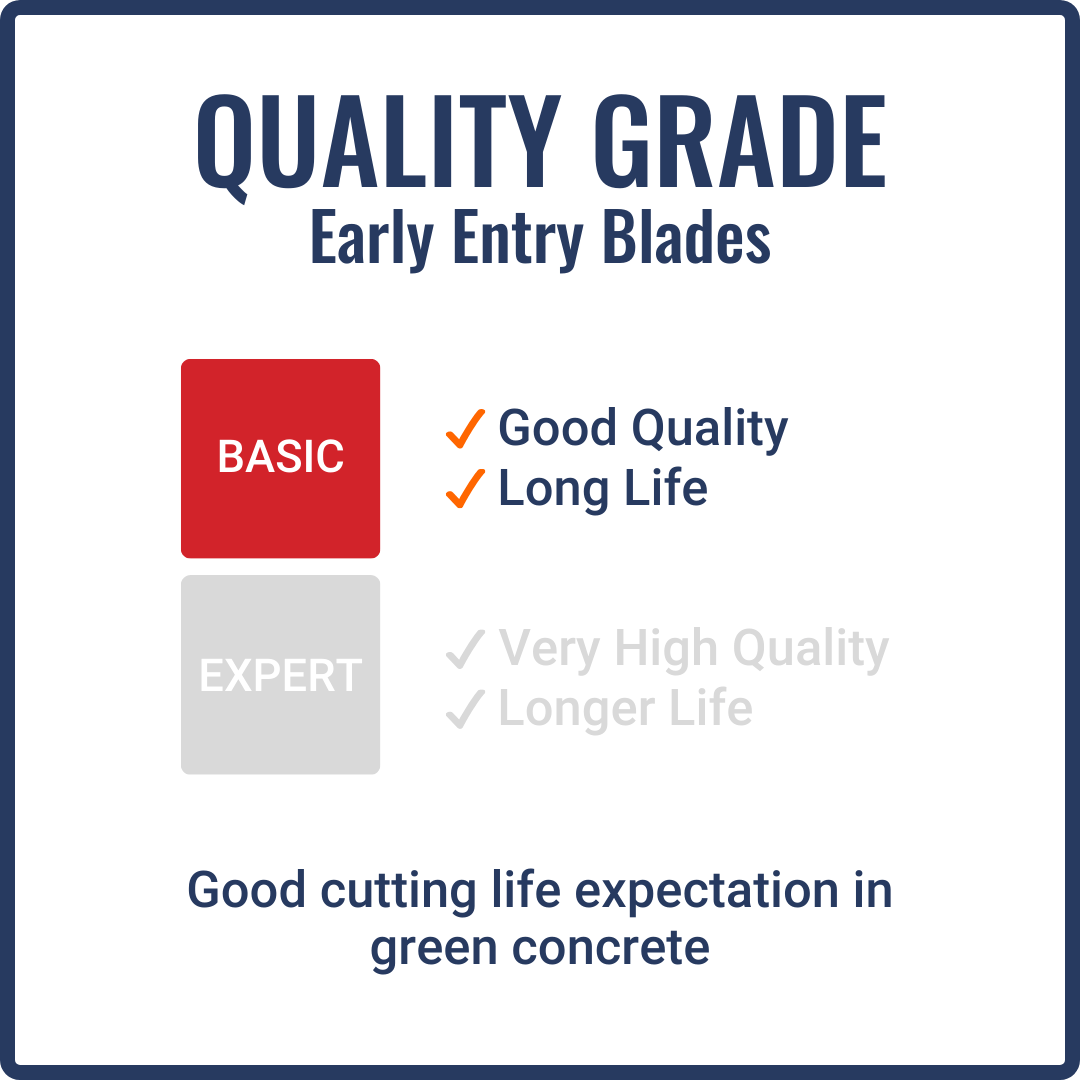 QUALITY GRADE
Early Entry Blades

BASIC

✓ Good Quality
✓ Long Life

EXPERT

✓ Very High Quality
✓ Longer Life

Good cutting life expectation in green concrete